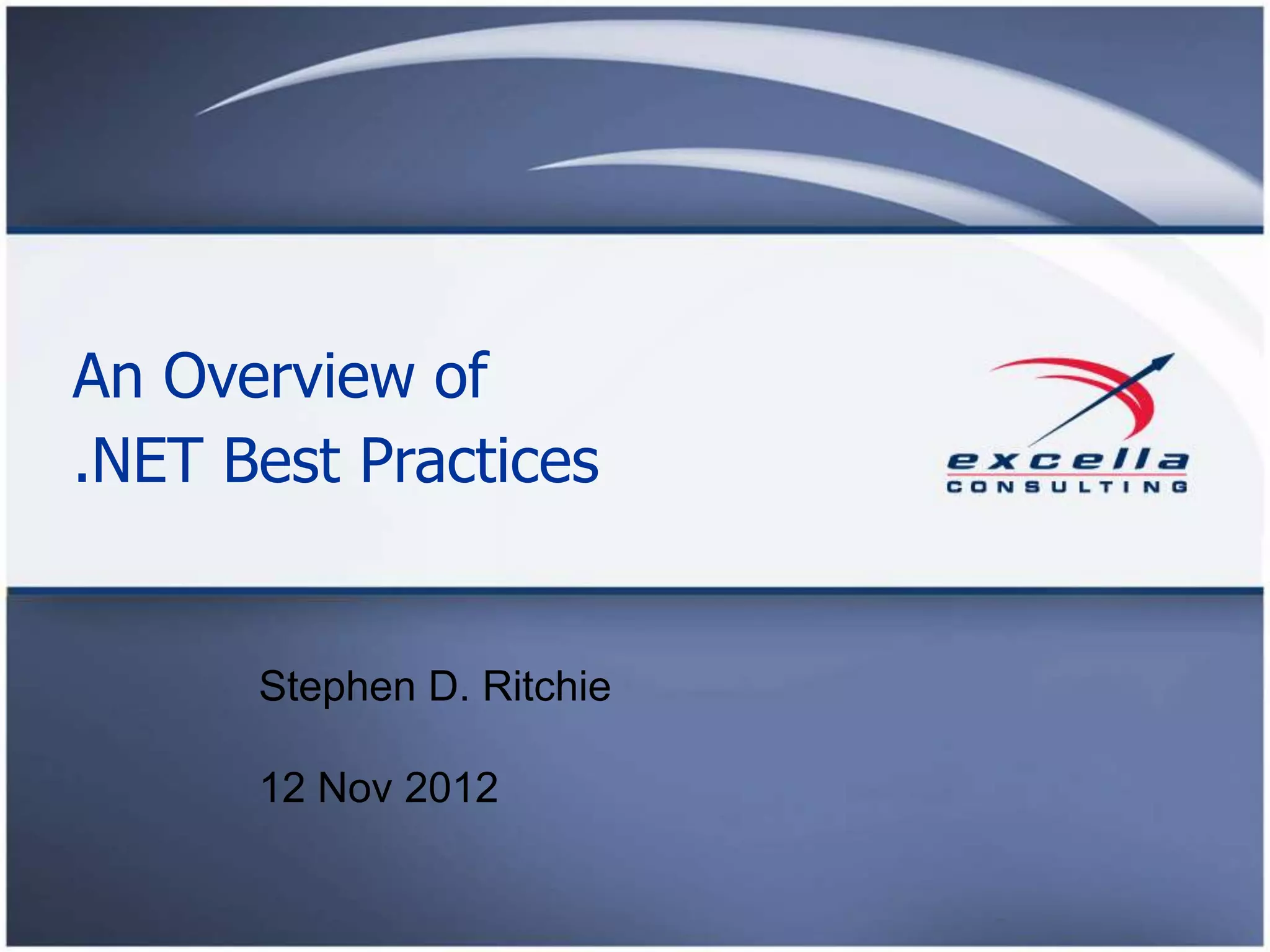 An Overview of
.NET Best Practices

excella
CONSULTING

Stephen D. Ritchie

12 Nov 2012